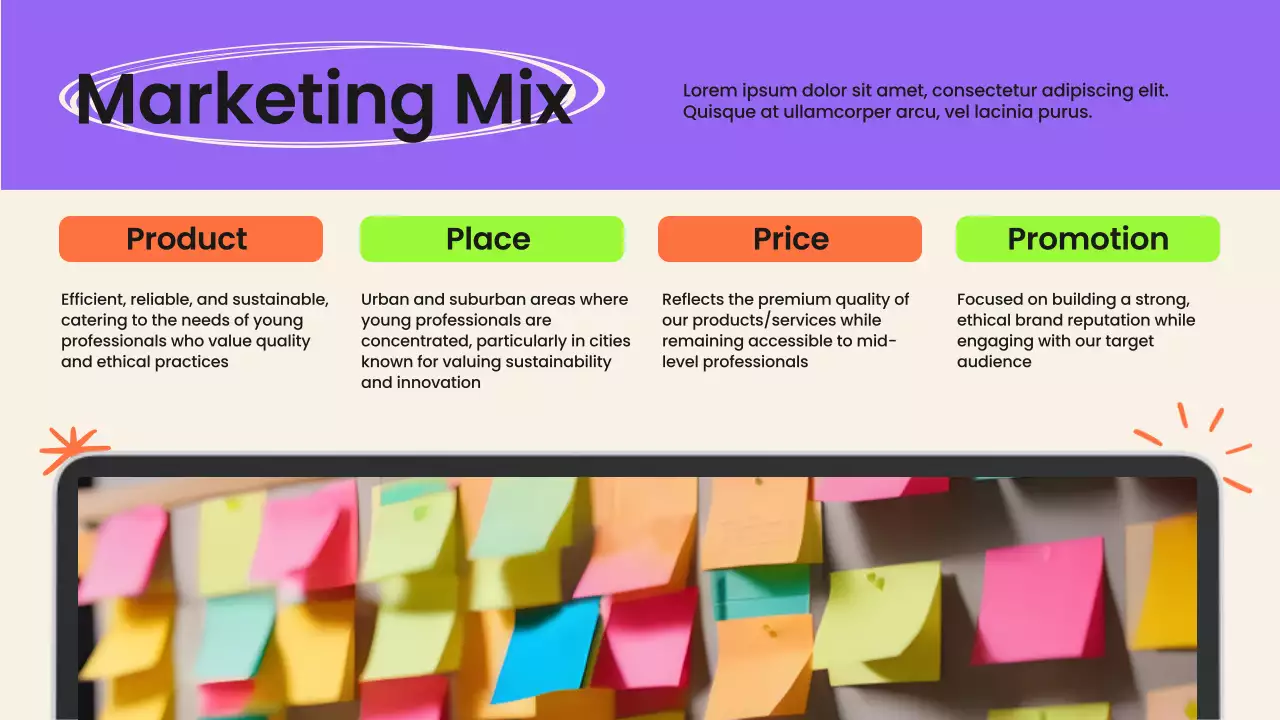 Marketing Mix

Lorem ipsum dolor sit amet, consectetur adipiscing elit. Quisque at ullamcorper arcu, vel lacinia purus.

Product

Efficient, reliable, and sustainable, catering to the needs of young professionals who value quality and ethical practices

Place

Urban and suburban areas where young professionals are concentrated, particularly in cities known for valuing sustainability and innovation

Price

Reflects the premium quality of our products/services while remaining accessible to mid-level professionals

Promotion

Focused on building a strong, ethical brand reputation while engaging with our target audience